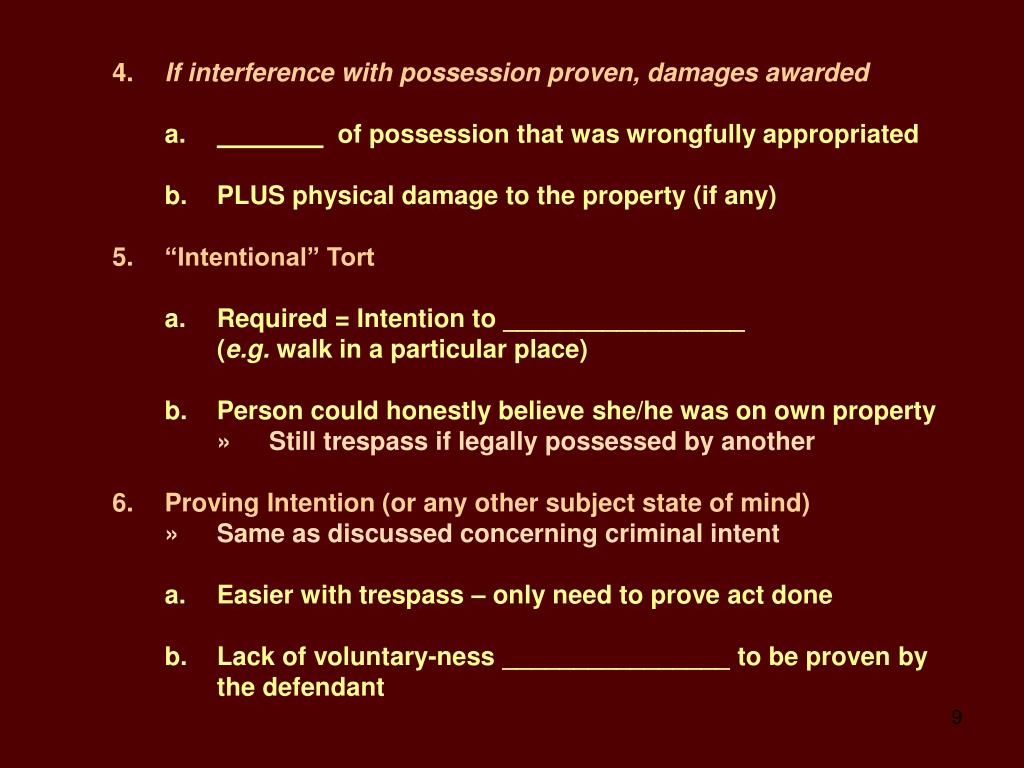 4. If interference with possession proven, damages awarded

a. _______ of possession that was wrongfully appropriated

b. PLUS physical damage to the property (if any)

5. “Intentional” Tort

a. Required = Intention to _________________
(e.g. walk in a particular place)

b. Person could honestly believe she/he was on own property
» Still trespass if legally possessed by another

6. Proving Intention (or any other subject state of mind)
» Same as discussed concerning criminal intent

a. Easier with trespass – only need to prove act done

b. Lack of voluntary-ness ________________ to be proven by the defendant

9